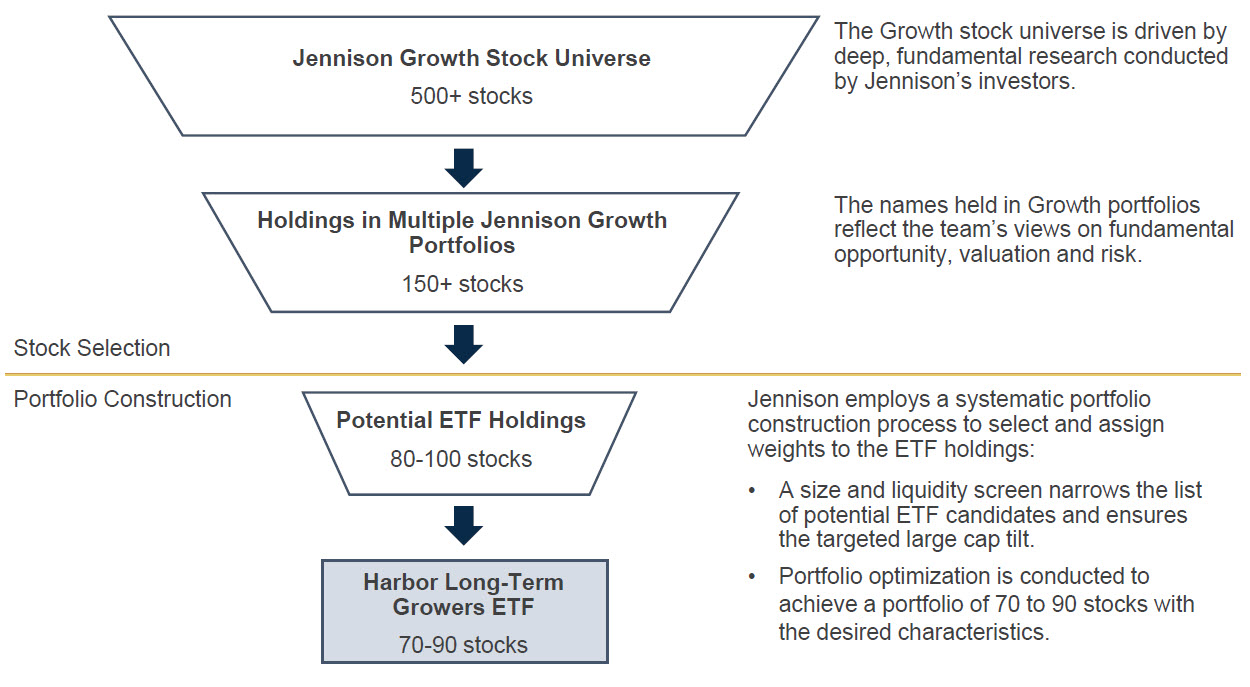 Jennison Growth Stock Universe
500+ stocks

The Growth stock universe is driven by deep, fundamental research conducted by Jennison's investors.

Holdings in Multiple Jennison Growth Portfolios
150+ stocks

The names held in Growth portfolios reflect the team's views on fundamental opportunity, valuation and risk.

Stock Selection

Portfolio Construction

Potential ETF Holdings
80-100 stocks

Jennison employs a systematic portfolio construction process to select and assign weights to the ETF holdings:

• A size and liquidity screen narrows the list of potential ETF candidates and ensures the targeted large cap tilt.
• Portfolio optimization is conducted to achieve a portfolio of 70 to 90 stocks with the desired characteristics.

Harbor Long-Term Growers ETF
70-90 stocks